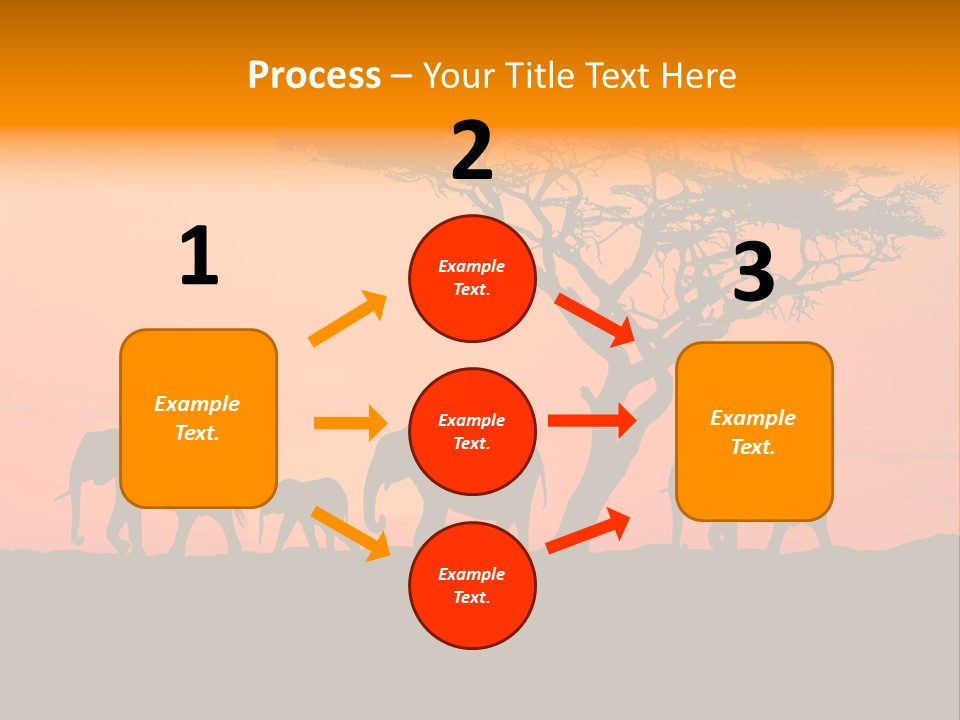 Process – Your Title Text Here

1

Example Text.

2

Example Text.

Example Text.

Example Text.

3

Example Text.